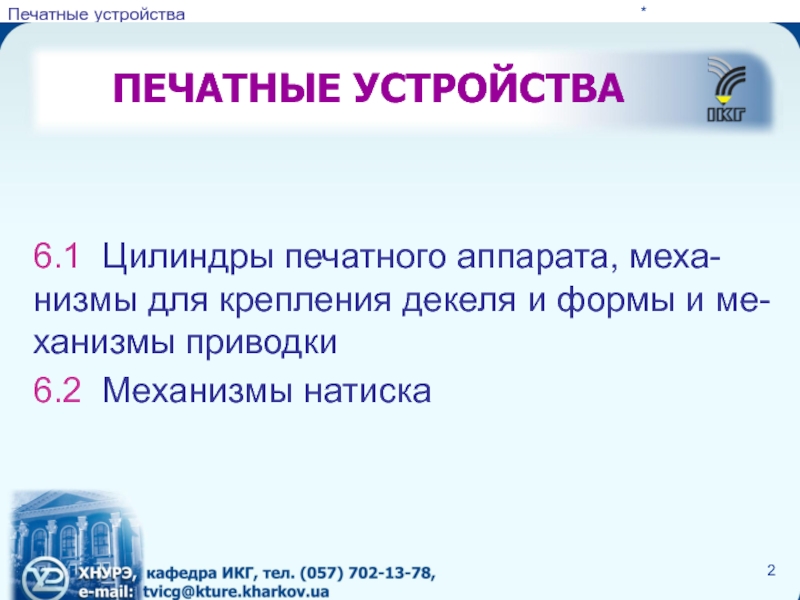 Печатные устройства

*

ПЕЧАТНЫЕ УСТРОЙСТВА

ІКГ

6.1 Цилиндры печатного аппарата, механизмы для крепления декеля и формы и механизмы приводки

6.2 Механизмы натиска

ХНУРЭ, кафедра ИКГ, тел. (057) 702-13-78,
e-mail: tvicg@kture.kharkov.ua

2